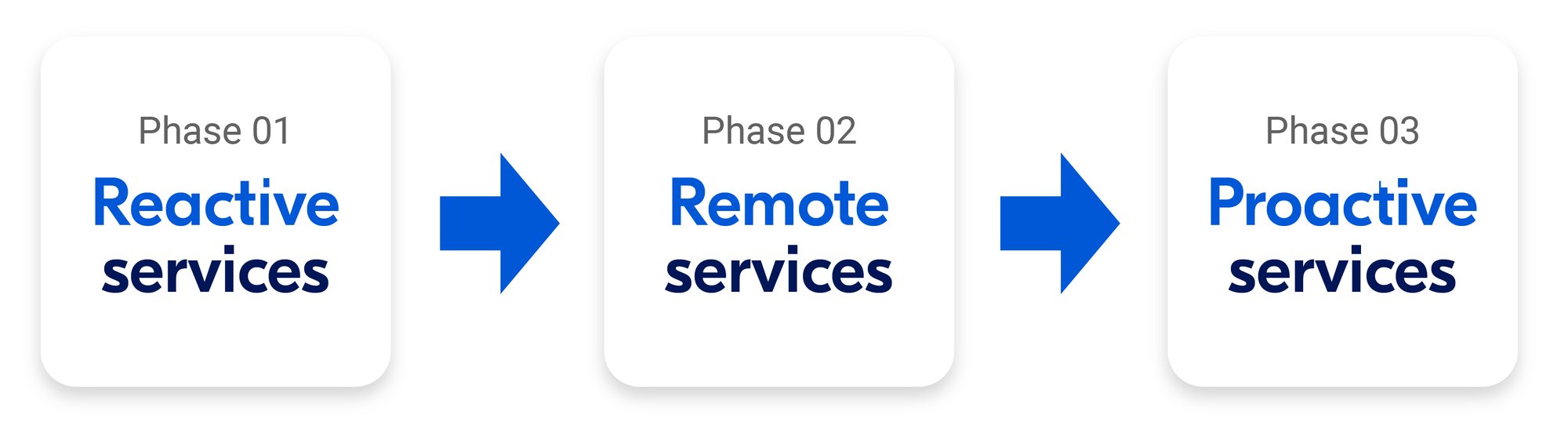 Phase 01
Reactive services

Phase 02
Remote services

Phase 03
Proactive services